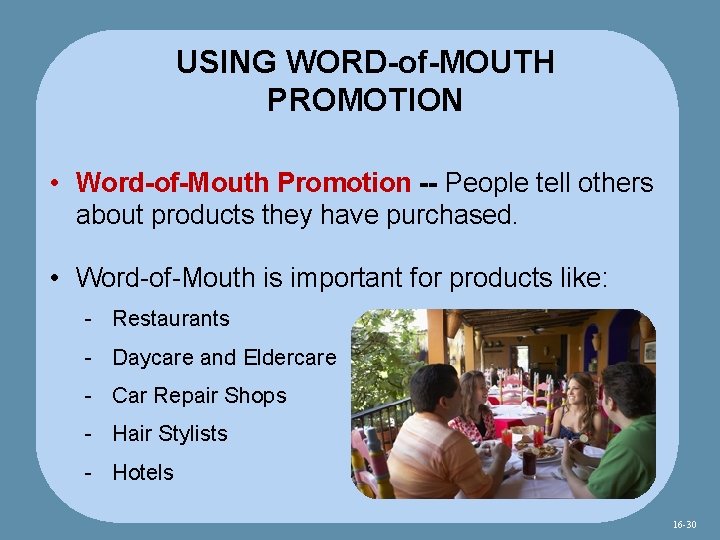 USING WORD-of-MOUTH PROMOTION

• Word-of-Mouth Promotion -- People tell others about products they have purchased.

• Word-of-Mouth is important for products like:

- Restaurants
- Daycare and Eldercare
- Car Repair Shops
- Hair Stylists
- Hotels

16-30